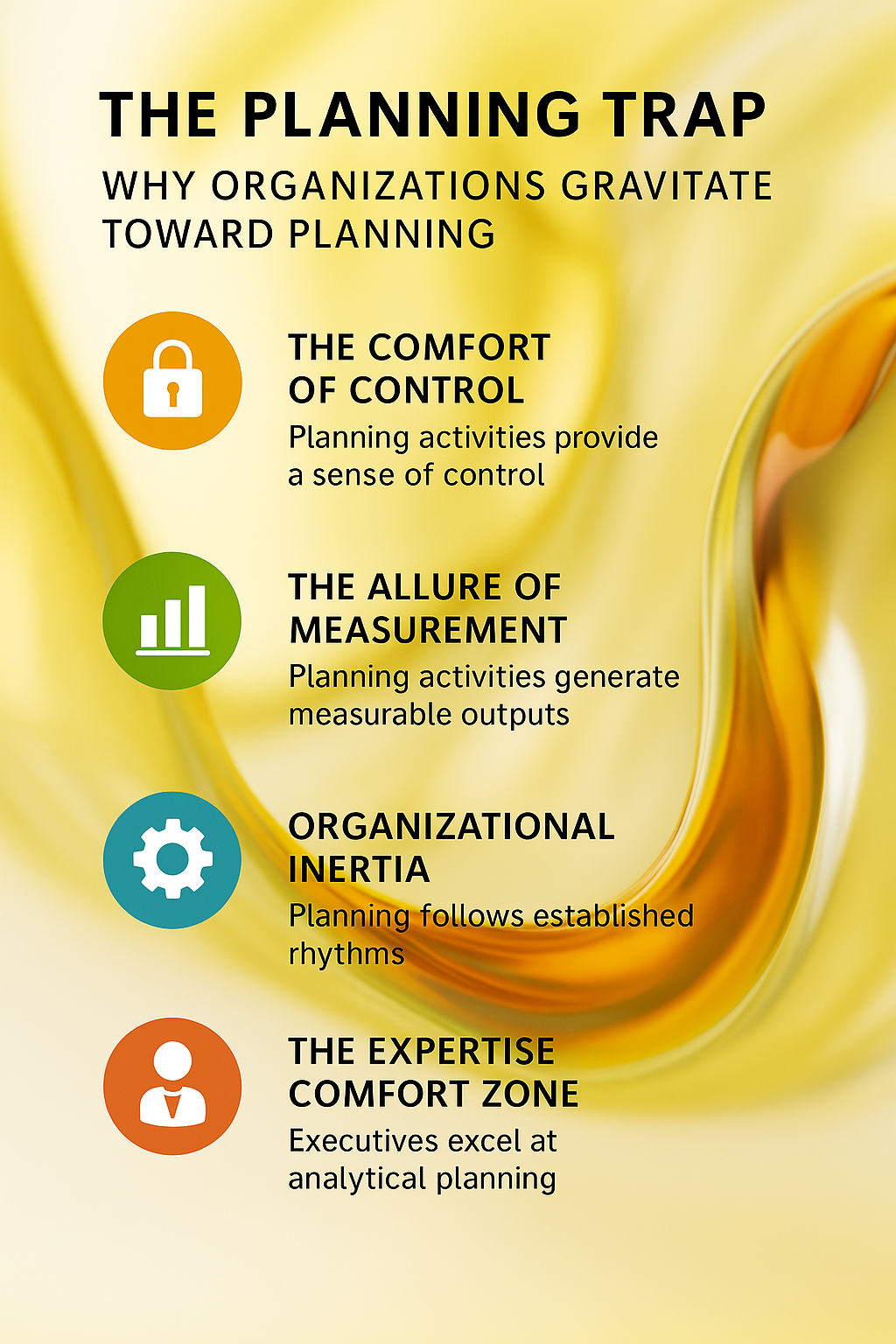 THE PLANNING TRAP

WHY ORGANIZATIONS GRAVITATE TOWARD PLANNING

THE COMFORT OF CONTROL

Planning activities provide a sense of control

THE ALLURE OF MEASUREMENT

Planning activities generate measurable outputs

ORGANIZATIONAL INERTIA

Planning follows established rhythms

THE EXPERTISE COMFORT ZONE

Executives excel at analytical planning